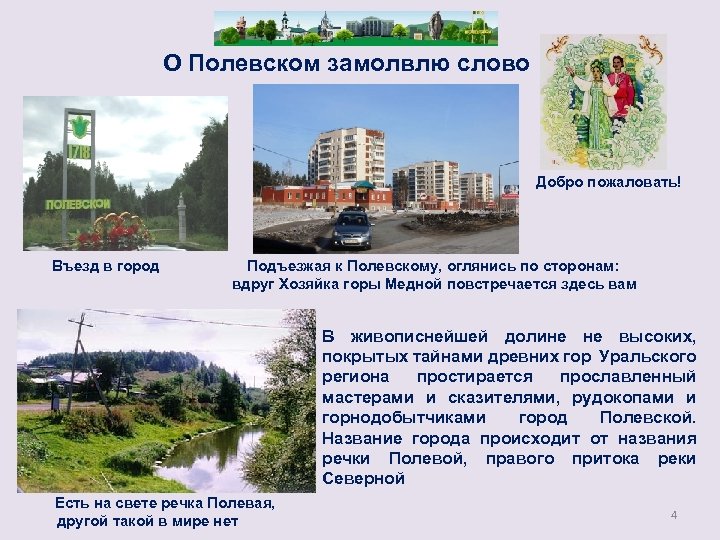 О Полевском замолвлю слово

1718

ПОЛЕВСКОЙ

Добро пожаловать!

Въезд в город

Подъезжая к Полевскому, оглянись по сторонам: вдруг Хозяйка горы Медной повстречается здесь вам

В живописнейшей долине не высоких, покрытых тайнами древних гор Уральского региона простирается прославленный мастерами и сказителями, рудокопами и горнодобытчиками город Полевской. Название города происходит от названия речки Полевой, правого притока реки Северной

Есть на свете речка Полевая, другой такой в мире нет

4